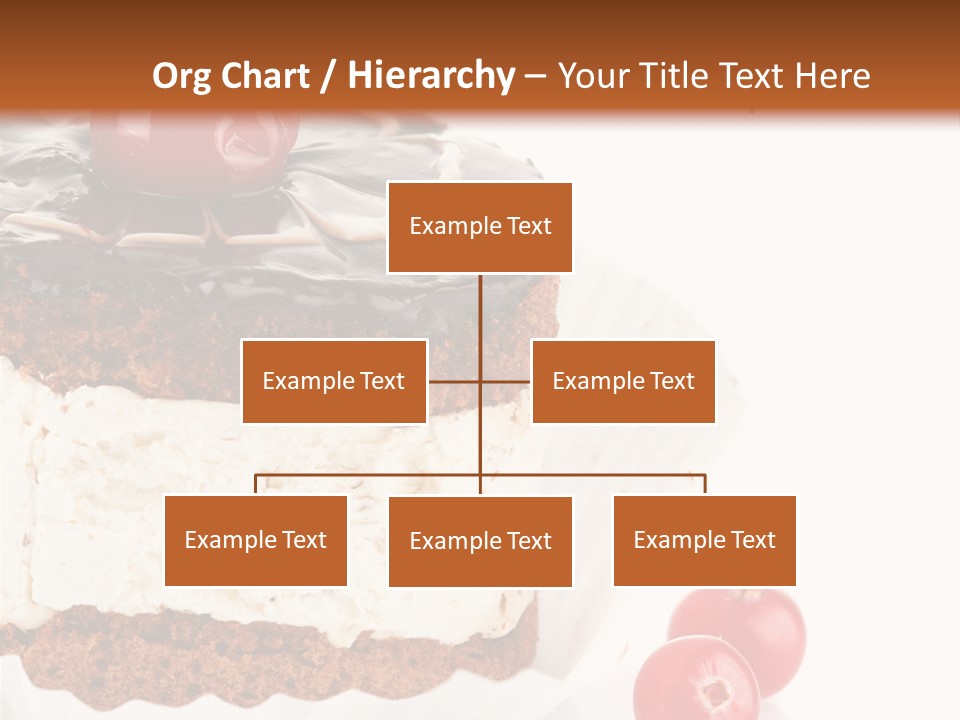 Org Chart / Hierarchy – Your Title Text Here

Example Text

Example Text

Example Text

Example Text

Example Text

Example Text